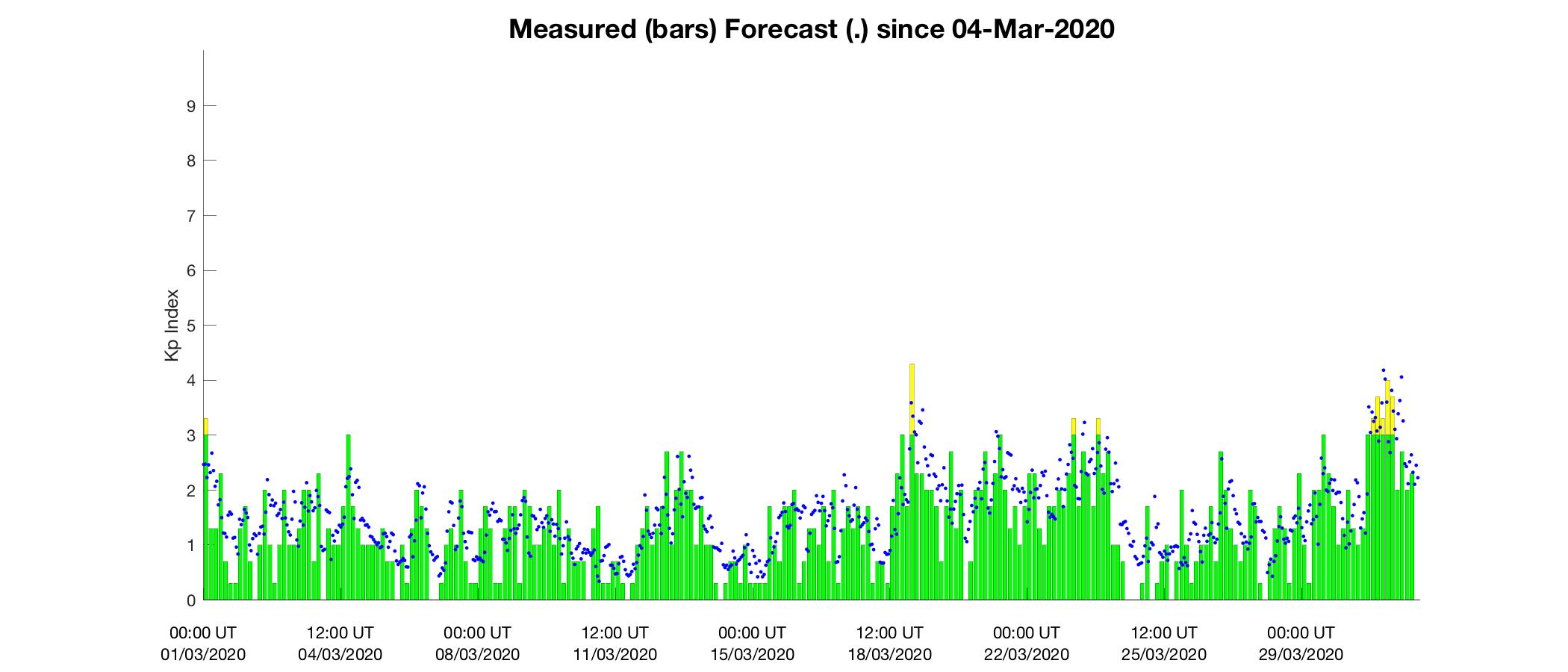 Measured (bars) Forecast (.) since 04-Mar-2020

Kp Index

9
8
7
6
5
4
3
2
1
0

00:00 UT 01/03/2020
12:00 UT 04/03/2020
00:00 UT 08/03/2020
12:00 UT 11/03/2020
00:00 UT 15/03/2020
12:00 UT 18/03/2020
00:00 UT 22/03/2020
12:00 UT 25/03/2020
00:00 UT 29/03/2020